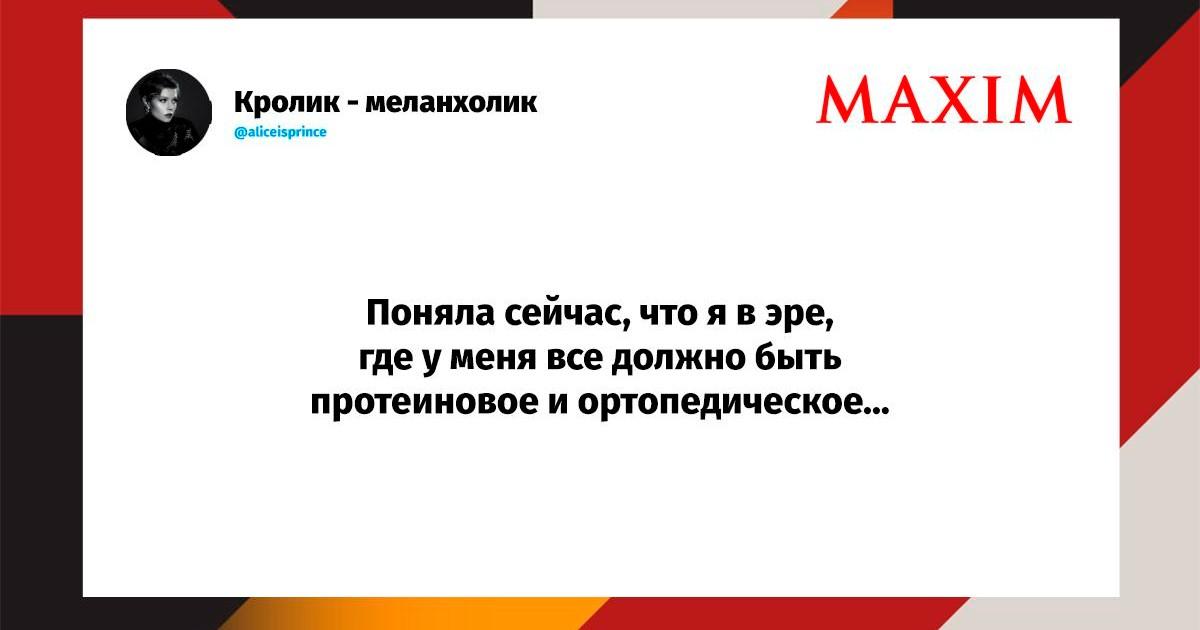 Кролик - меланхолик
@aliceisprince

MAXIM

Поняла сейчас, что я в эре, где у меня все должно быть протеиновое и ортопедическое...